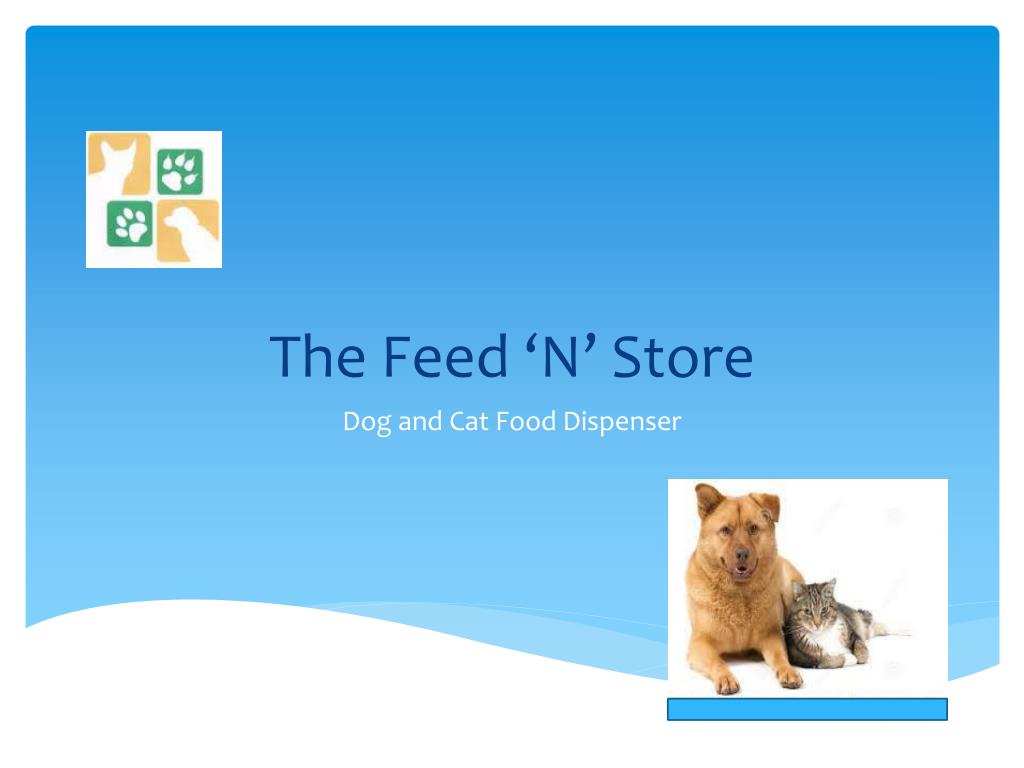 The Feed ‘N’ Store

Dog and Cat Food Dispenser